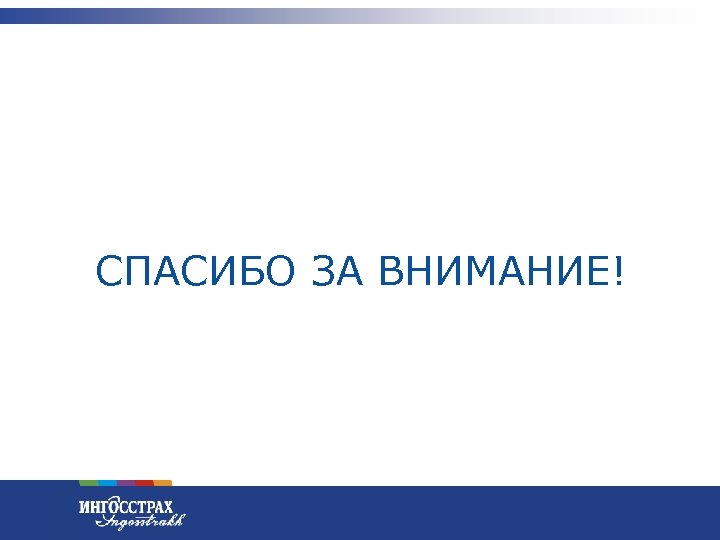 СПАСИБО ЗА ВНИМАНИЕ!

ИНГОССТРАХ
Ingosstrakh